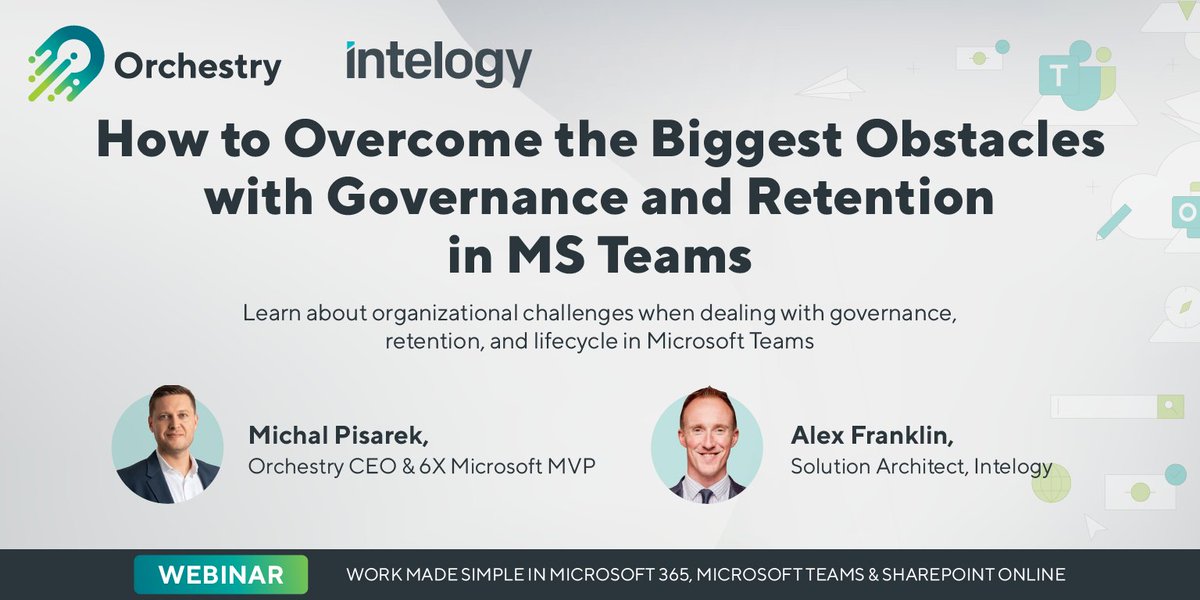 Orchestry intelogy

How to Overcome the Biggest Obstacles with Governance and Retention in MS Teams

Learn about organizational challenges when dealing with governance, retention, and lifecycle in Microsoft Teams

Michal Pisarek,
Orchestry CEO & 6X Microsoft MVP

Alex Franklin,
Solution Architect, Intelogy

WEBINAR WORK MADE SIMPLE IN MICROSOFT 365, MICROSOFT TEAMS & SHAREPOINT ONLINE